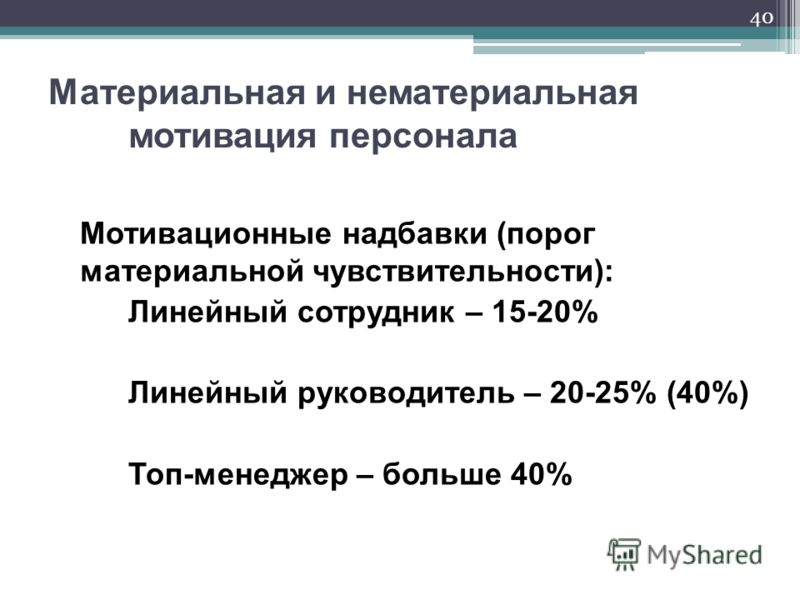 40

Материальная и нематериальная мотивация персонала

Мотивационные надбавки (порог материальной чувствительности):

Линейный сотрудник – 15-20%

Линейный руководитель – 20-25% (40%)

Топ-менеджер – больше 40%

MyShared